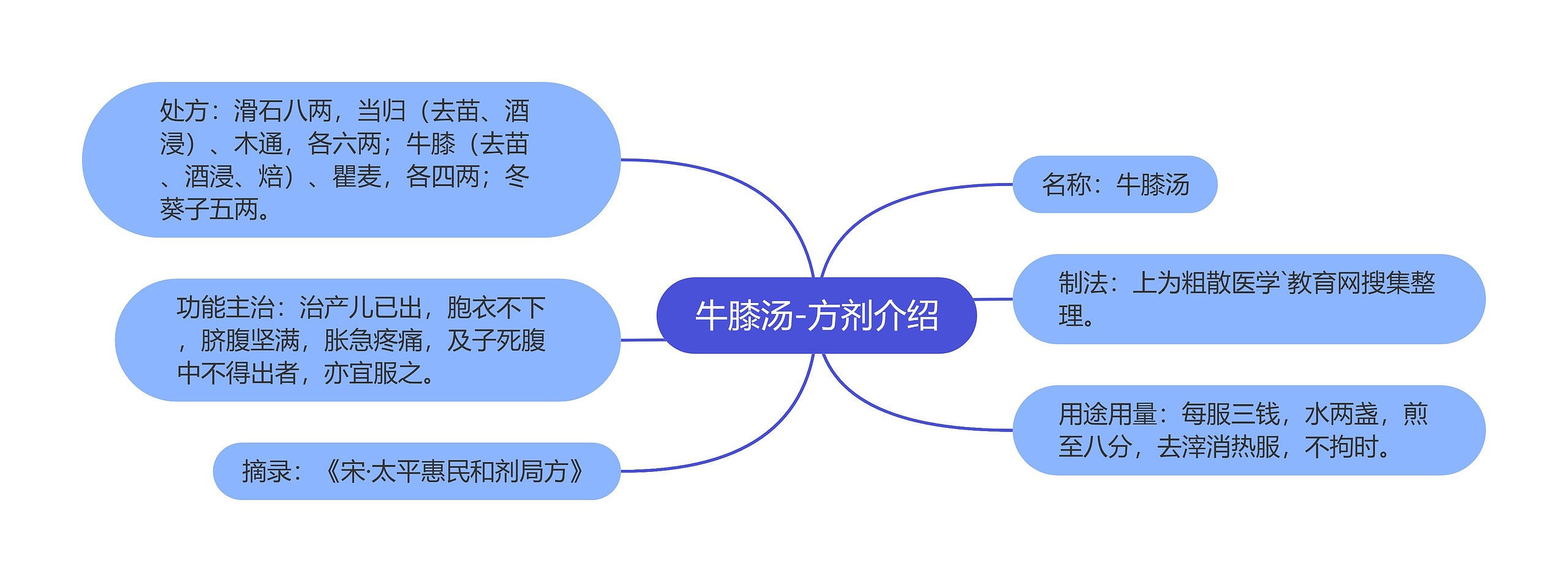 牛膝汤-方剂介绍

处方：滑石八两，当归（去苗、酒浸）、木通，各六两；牛膝（去苗、酒浸、焙）、瞿麦，各四两；冬葵子五两。

功能主治：治产儿已出，胞衣不下，脐腹坚满，胀急疼痛，及子死腹中不得出者，亦宜服之。

摘录：《宋·太平惠民和剂局方》

名称：牛膝汤

制法：上为粗散医学`教育网搜集整理。

用途用量：每服三钱，水两盏，煎至八分，去滓消热服，不拘时。